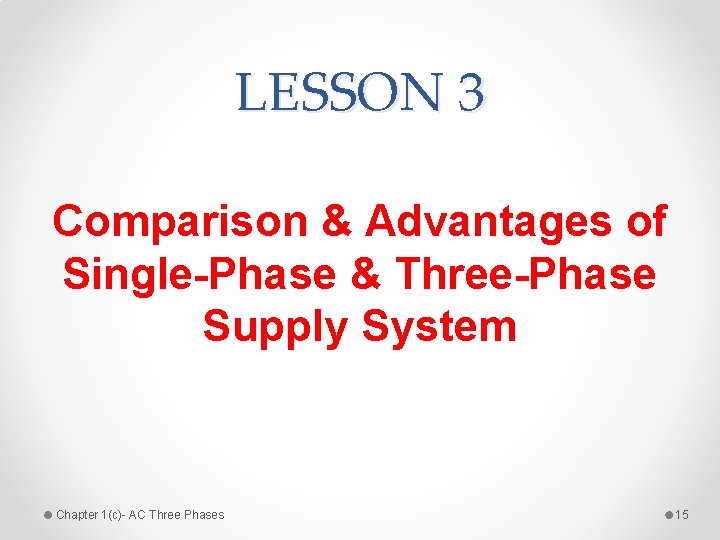 LESSON 3

Comparison & Advantages of Single-Phase & Three-Phase Supply System

Chapter 1(c)- AC Three Phases

15